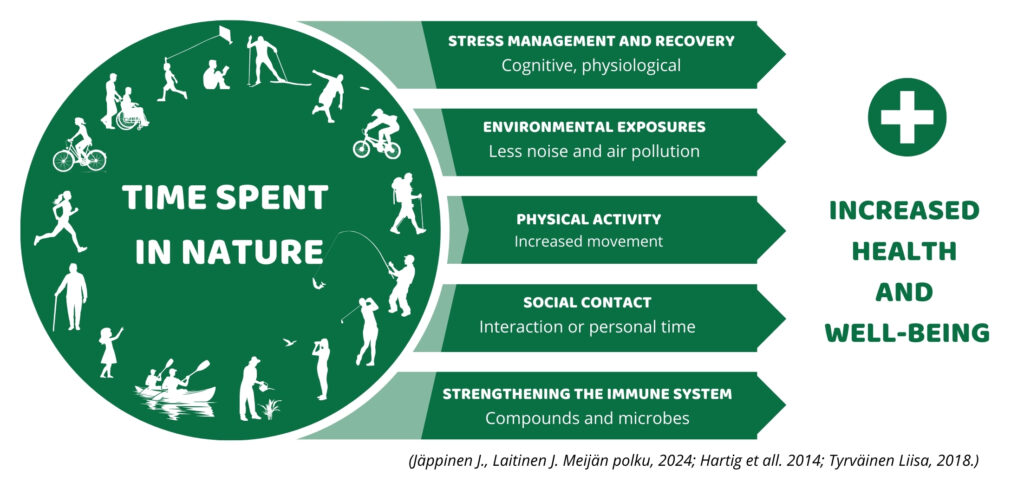 TIME SPENT IN NATURE

STRESS MANAGEMENT AND RECOVERY
Cognitive, physiological

ENVIRONMENTAL EXPOSURES
Less noise and air pollution

PHYSICAL ACTIVITY
Increased movement

SOCIAL CONTACT
Interaction or personal time

STRENGTHENING THE IMMUNE SYSTEM
Compounds and microbes

INCREASED HEALTH AND WELL-BEING

(Jäppinen J., Laitinen J. Meijän polku, 2024; Hartig et all. 2014; Tyrväinen Liisa, 2018.)